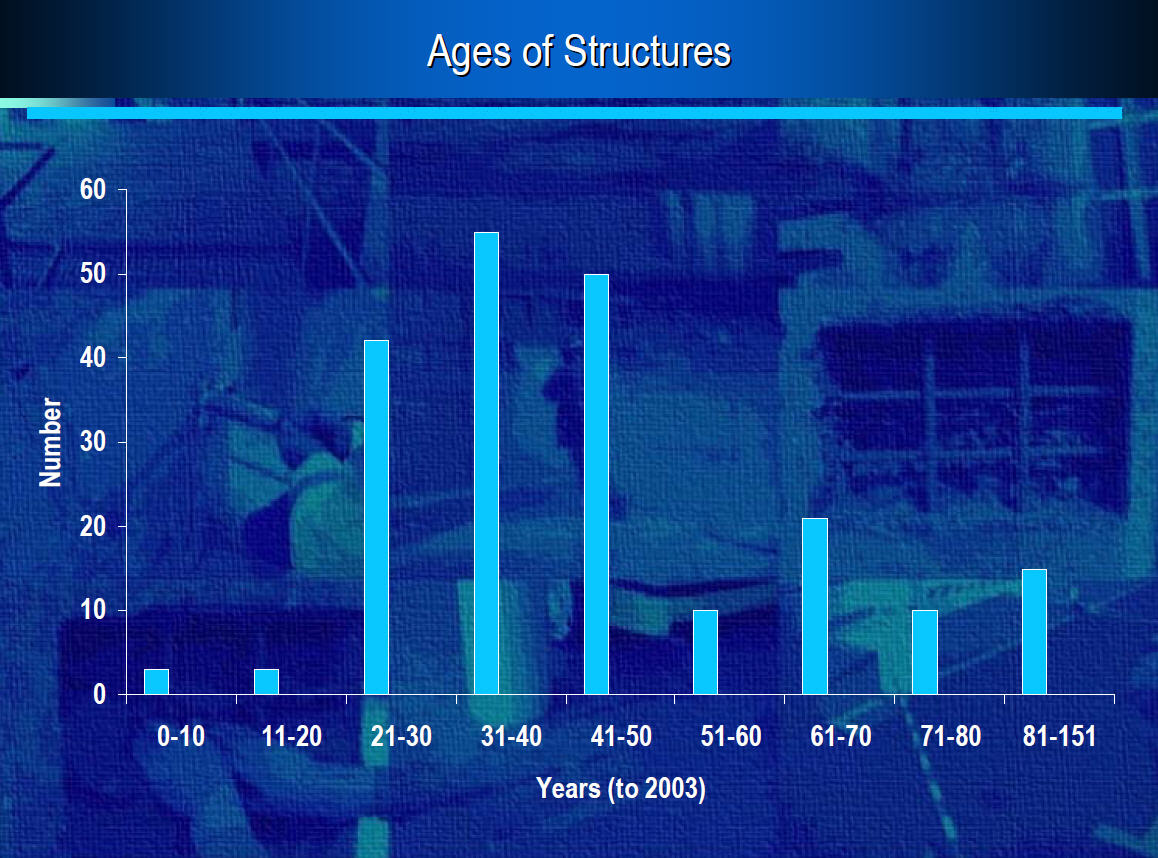 Ages of Structures

60
50
40
30
20
10
0

Number

0-10
11-20
21-30
31-40
41-50
51-60
61-70
71-80
81-151

Years (to 2003)